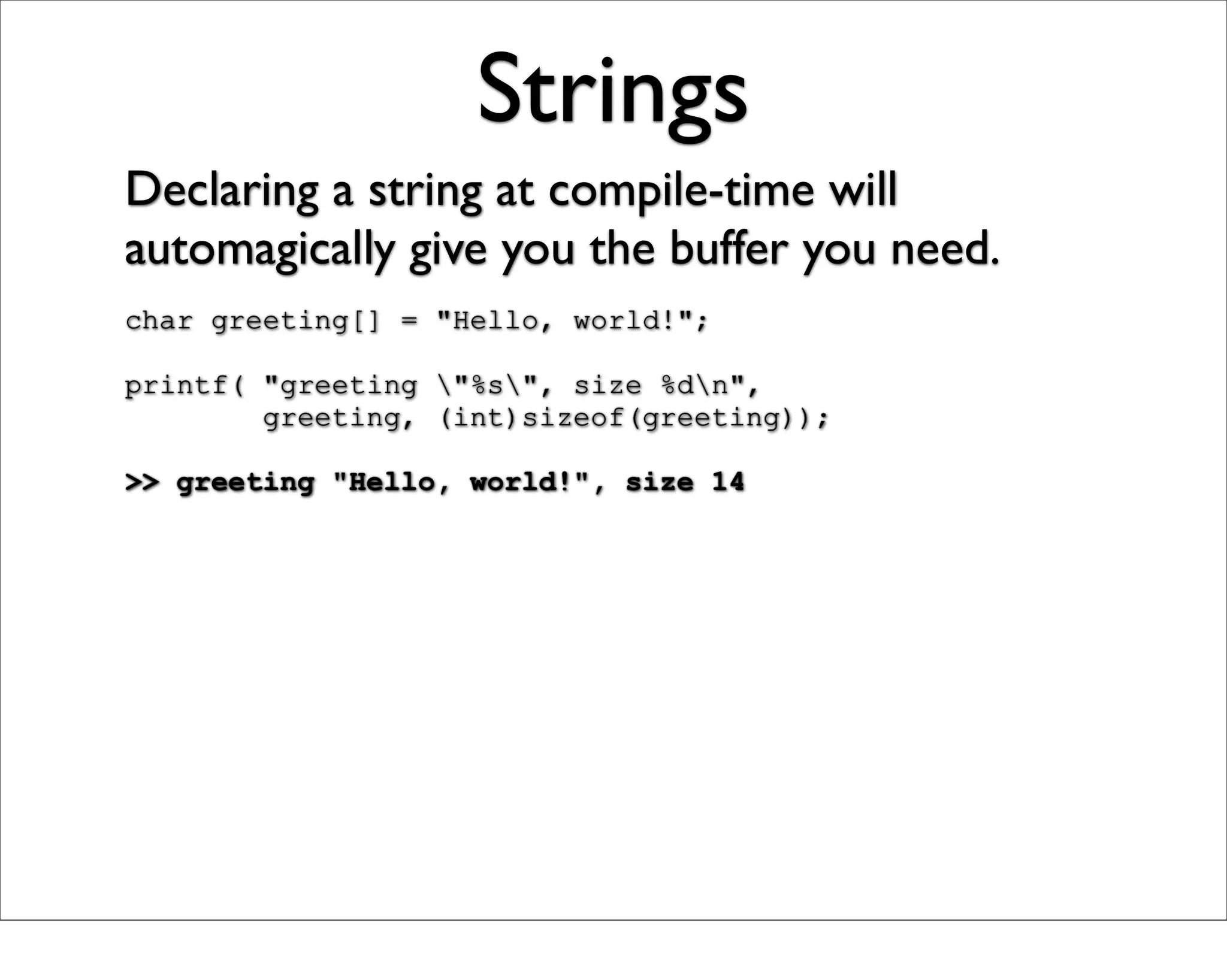 Strings

Declaring a string at compile-time will automagically give you the buffer you need.

char greeting[] = "Hello, world!";

printf( "greeting \"%s\", size %d\n",
        greeting, (int)sizeof(greeting));

>> greeting "Hello, world!", size 14